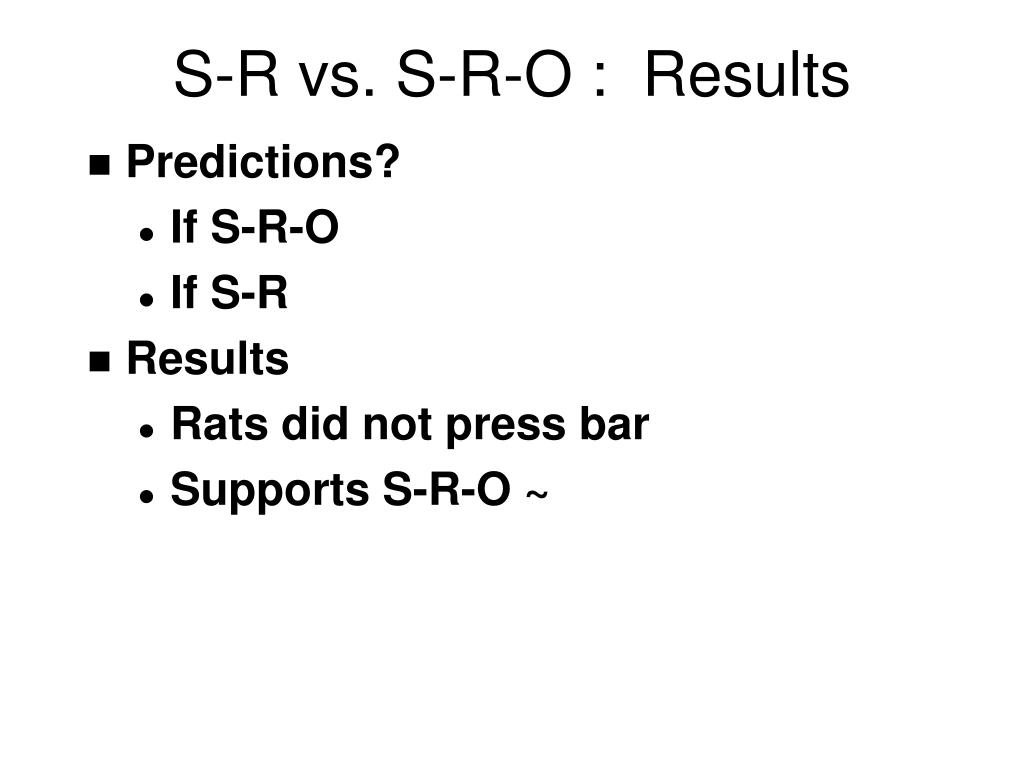 S-R vs. S-R-O :  Results

Predictions?
If S-R-O
If S-R

Results
Rats did not press bar
Supports S-R-O ~